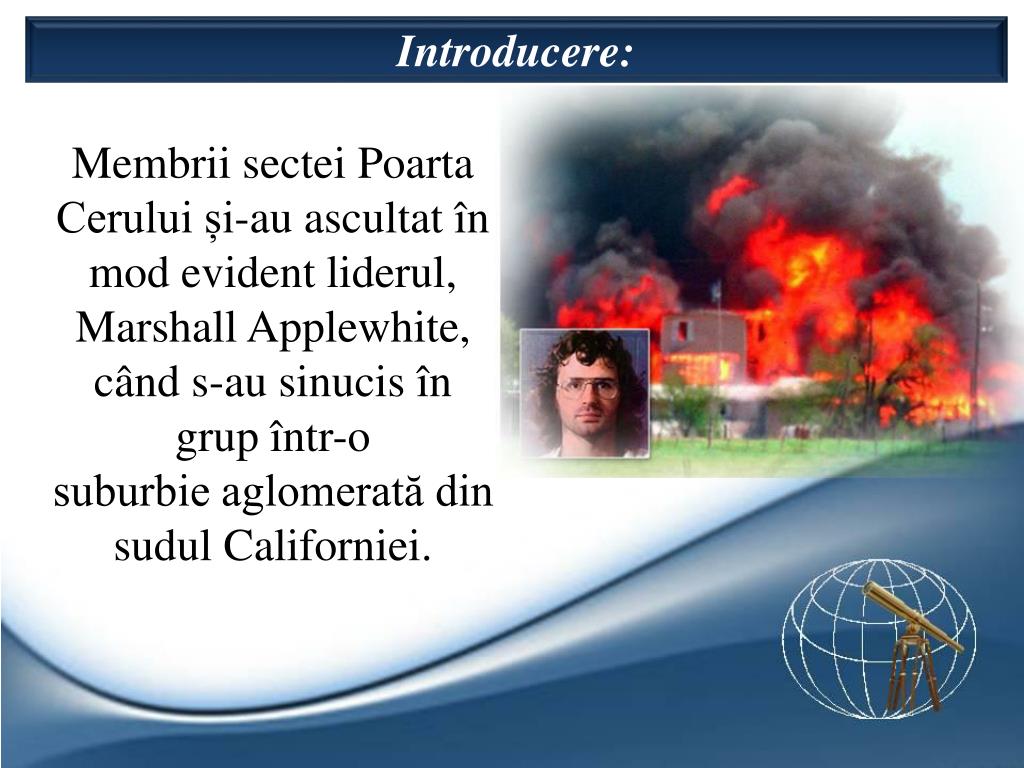 Introducere:

Membrii sectei Poarta Cerului și-au ascultat în mod evident liderul, Marshall Applewhite, când s-au sinucis în grup într-o suburbie aglomerată din sudul Californiei.